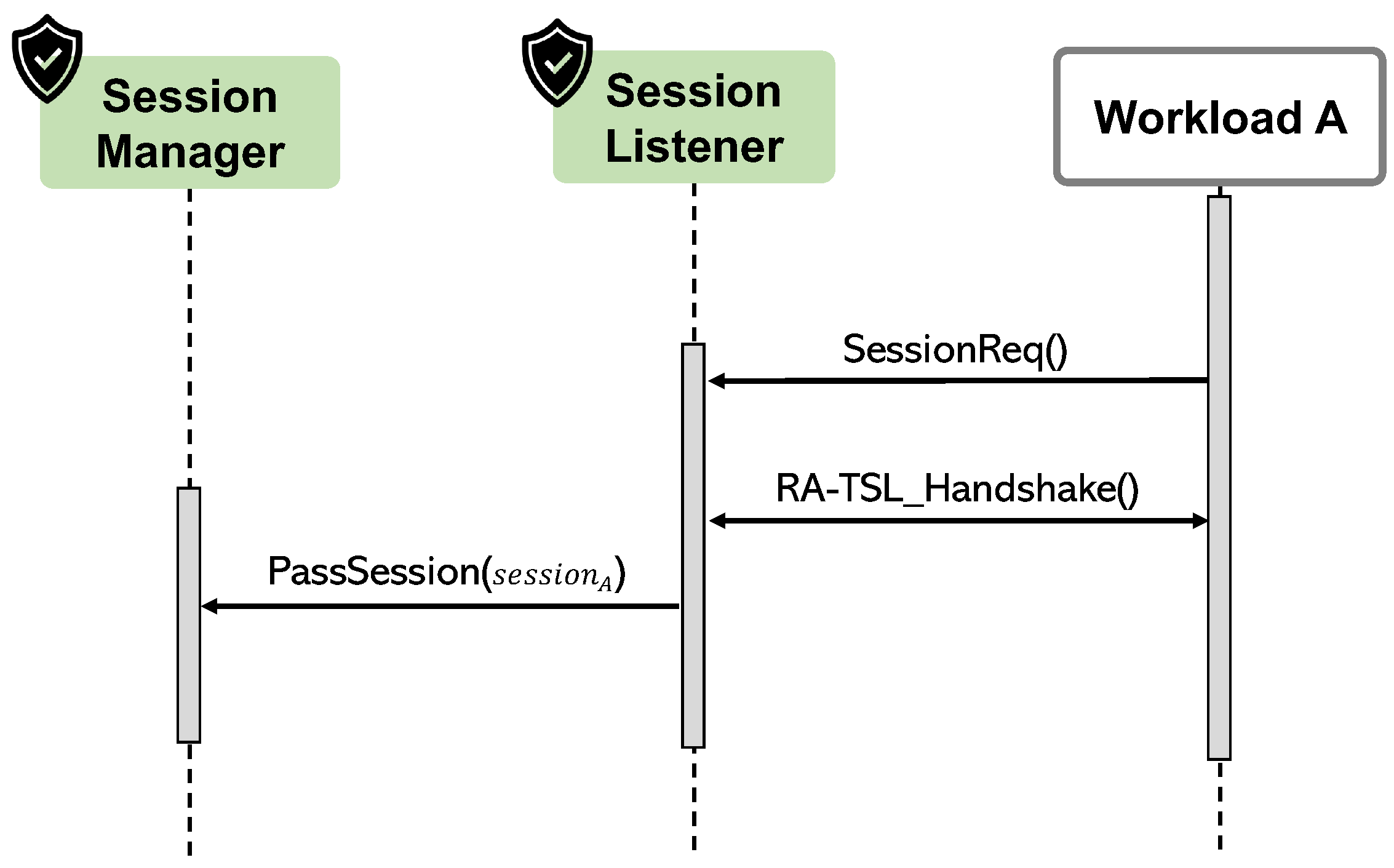 Session Manager

Session Listener

Workload A

SessionReq()

RA-TSL_Handshake()

PassSession($session_A$)